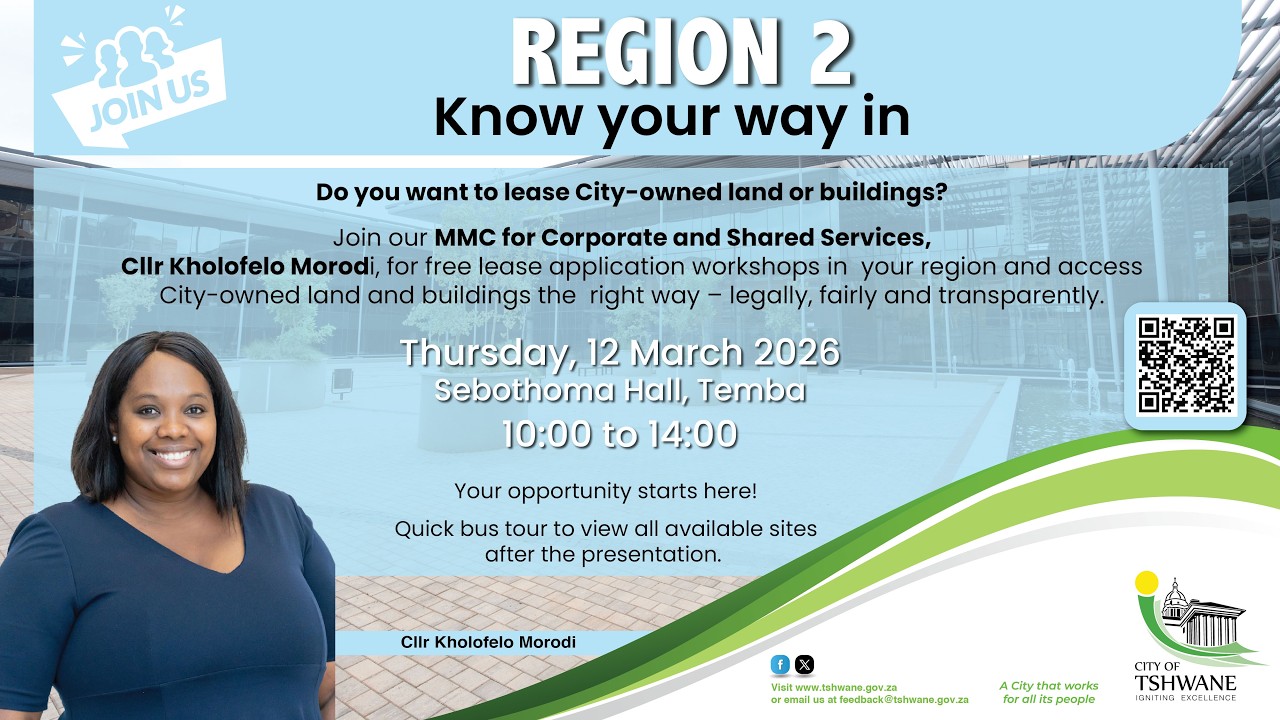 JOIN US

REGION 2
Know your way in

Do you want to lease City-owned land or buildings?

Join our MMC for Corporate and Shared Services, Cllr Kholofelo Morodi, for free lease application workshops in your region and access City-owned land and buildings the right way – legally, fairly and transparently.

Thursday, 12 March 2026
Sebothoma Hall, Temba
10:00 to 14:00

Your opportunity starts here!

Quick bus tour to view all available sites after the presentation.

Cllr Kholofelo Morodi

Visit www.tshwane.gov.za
or email us at feedback@tshwane.gov.za

A City that works for all its people

CITY OF
TSHWANE
IGNITING EXCELLENCE